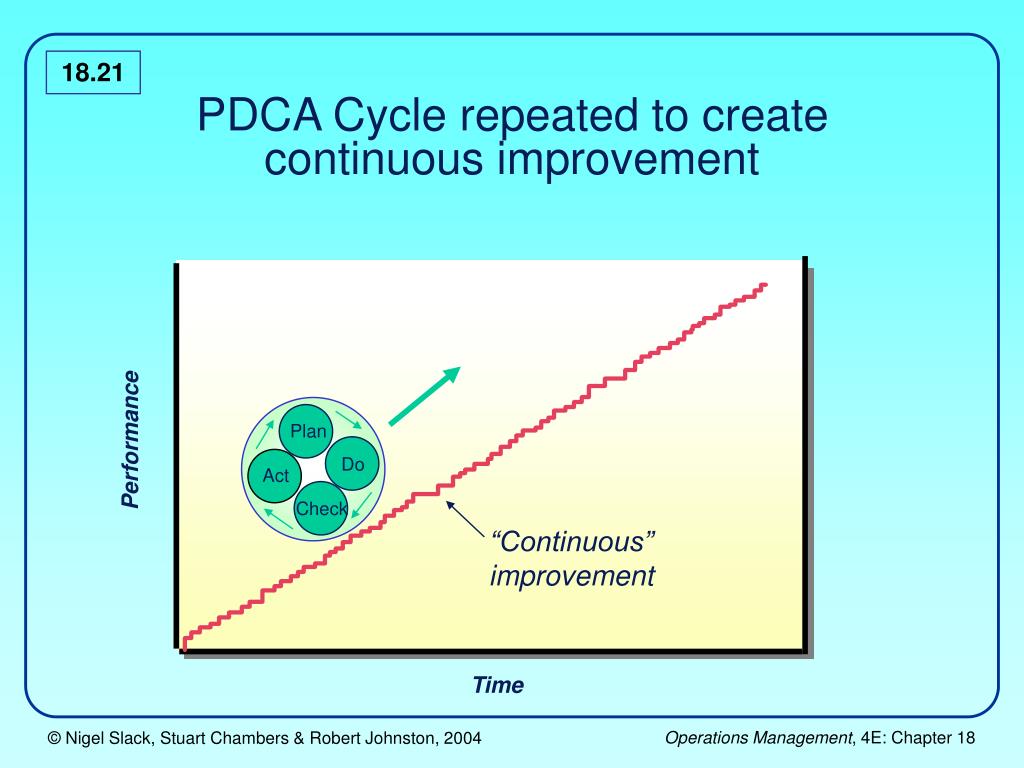 18.21

PDCA Cycle repeated to create continuous improvement

Performance

Plan
Do
Check
Act

“Continuous” improvement

Time

© Nigel Slack, Stuart Chambers & Robert Johnston, 2004

Operations Management, 4E: Chapter 18